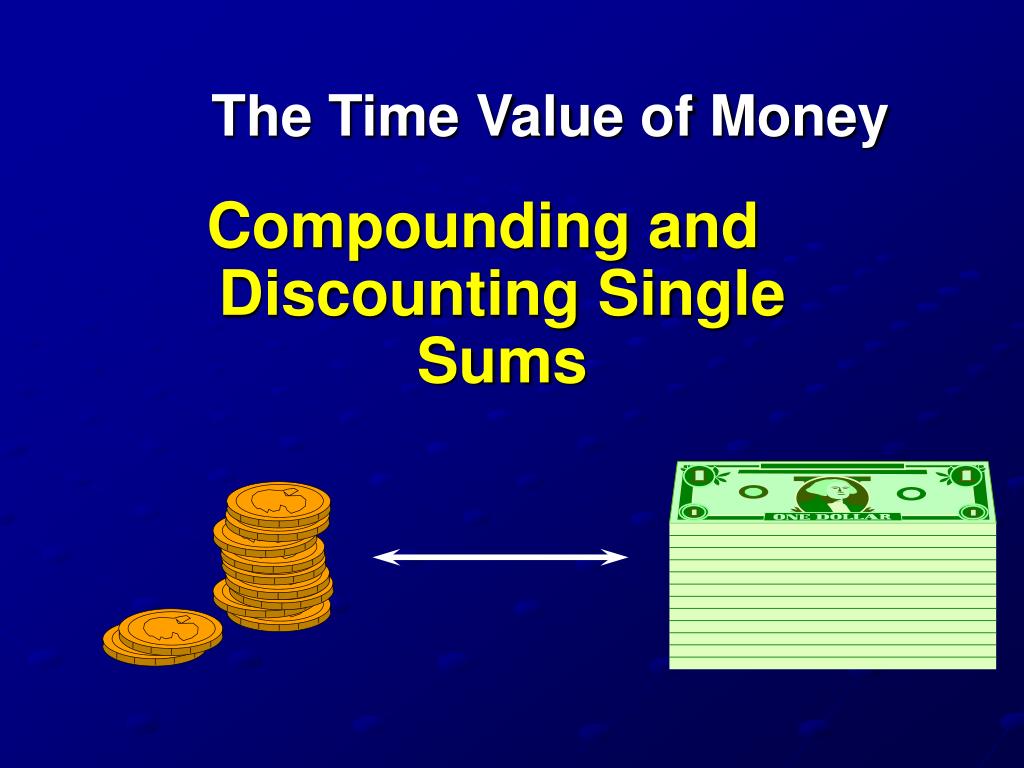 The Time Value of Money

Compounding and Discounting Single Sums

ONE DOLLAR